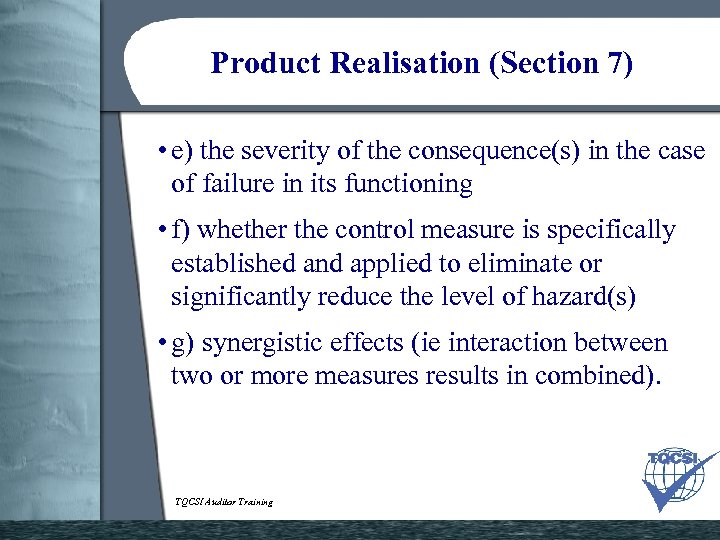 Product Realisation (Section 7)

• e) the severity of the consequence(s) in the case of failure in its functioning

• f) whether the control measure is specifically established and applied to eliminate or significantly reduce the level of hazard(s)

• g) synergistic effects (ie interaction between two or more measures results in combined).

TQCSI Auditor Training

TQCSI